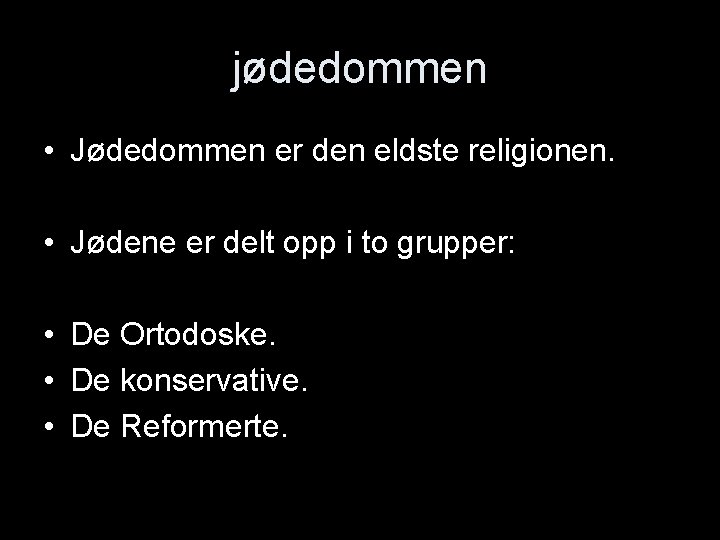 jødedommen

• Jødedommen er den eldste religionen.

• Jødene er delt opp i to grupper:

• De Ortodoske.
• De konservative.
• De Reformerte.